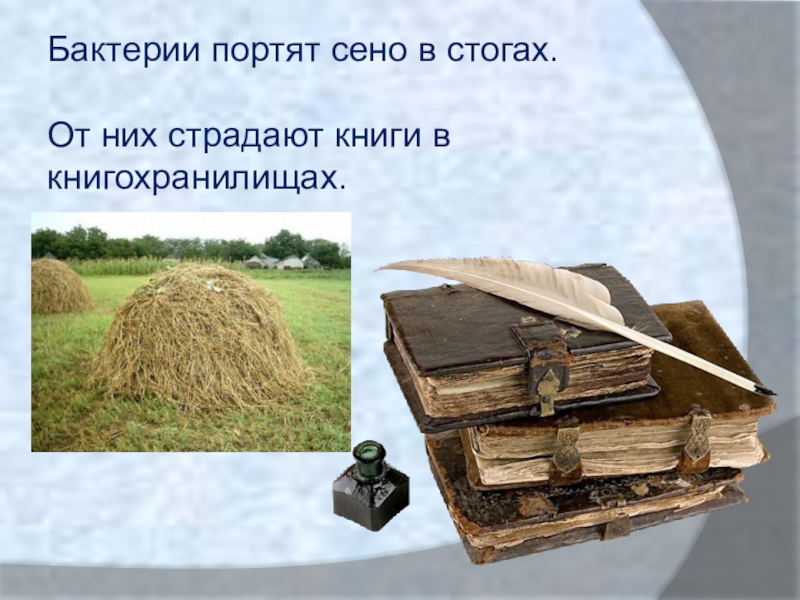 Бактерии портят сено в стогах.

От них страдают книги в книгохранилищах.